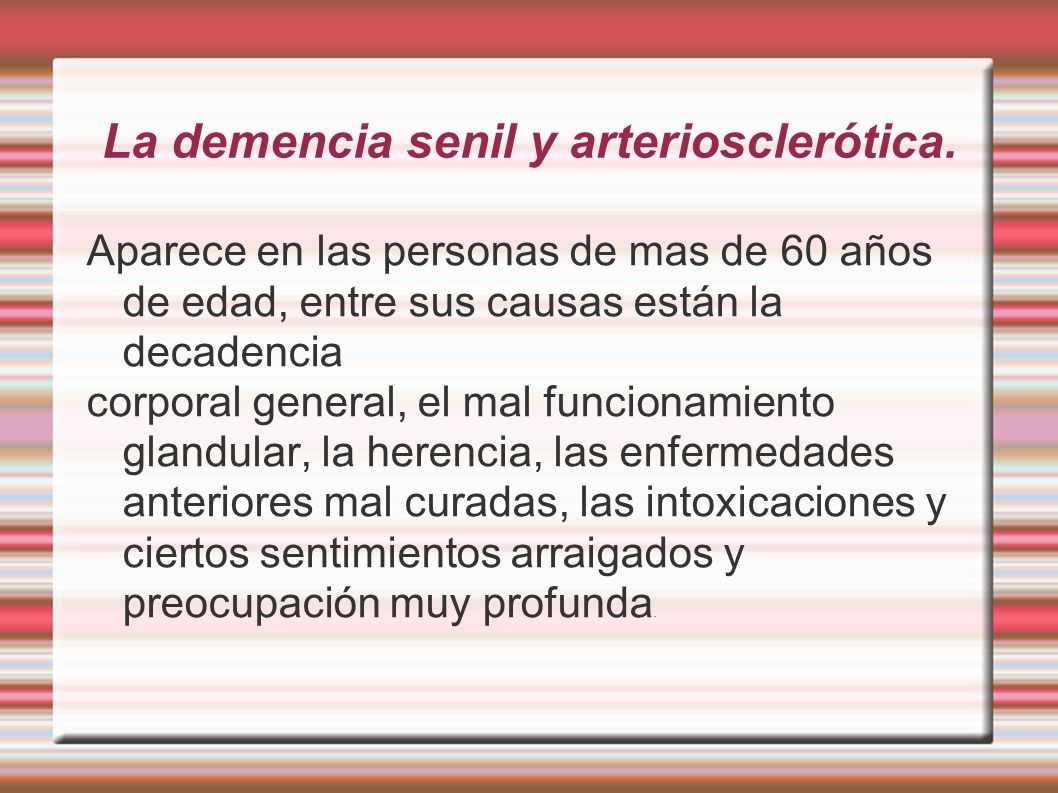 La demencia senil y arteriosclerótica.

Aparece en las personas de mas de 60 años de edad, entre sus causas están la decadencia

corporal general, el mal funcionamiento glandular, la herencia, las enfermedades anteriores mal curadas, las intoxicaciones y ciertos sentimientos arraigados y preocupación muy profunda.